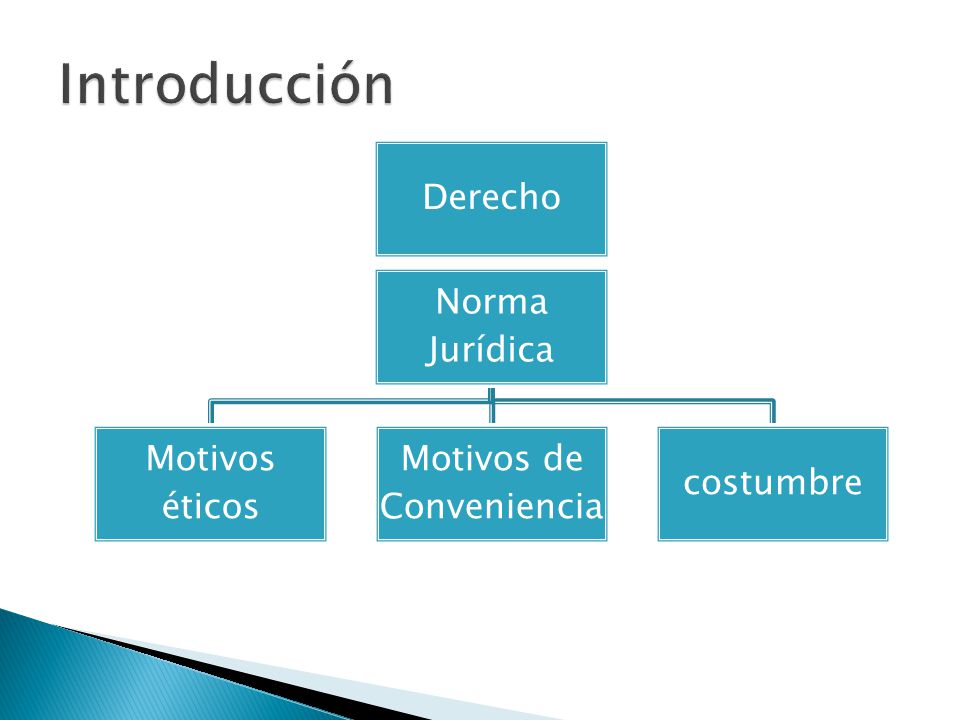 Introducción

Derecho

Norma Jurídica

Motivos éticos

Motivos de Conveniencia

costumbre